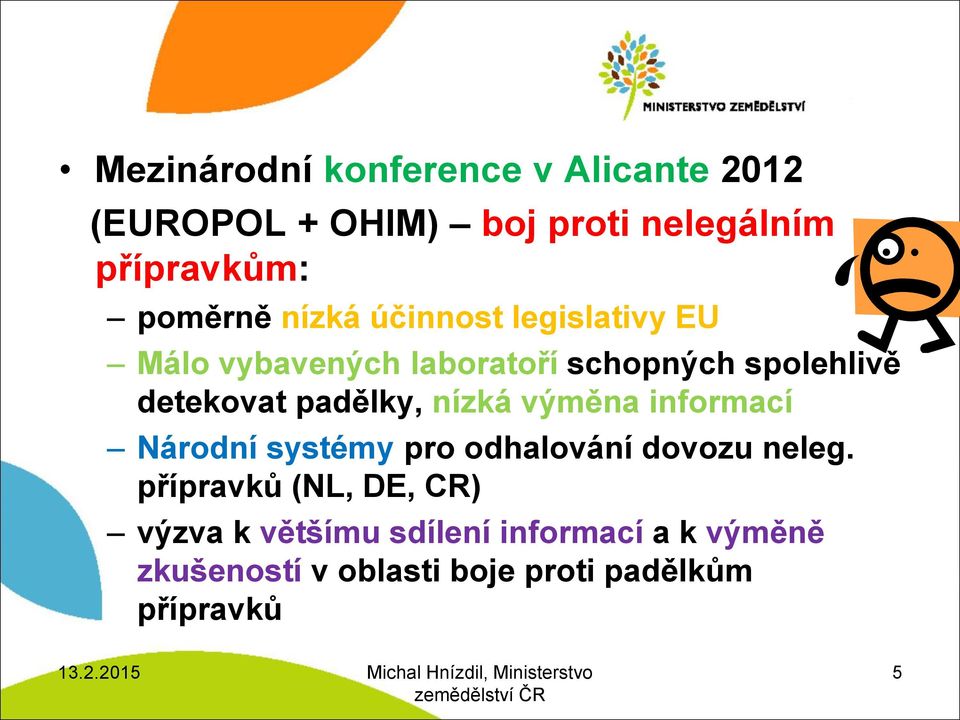 MINISTERSTVO ZEMĚDĚLSTVÍ

• Mezinárodní konference v Alicante 2012 (EUROPOL + OHIM) – boj proti nelegálním přípravkům:
– poměrně nízká účinnost legislativy EU
– Málo vybavených laboratoří schopných spolehlivě detekovat padělky, nízká výměna informací
– Národní systémy pro odhalování dovozu neleg. přípravků (NL, DE, CR)
– výzva k většímu sdílení informací a k výměně zkušeností v oblasti boje proti padělkům přípravků

13.2.2015

Michal Hnízdil, Ministerstvo zemědělství ČR

5